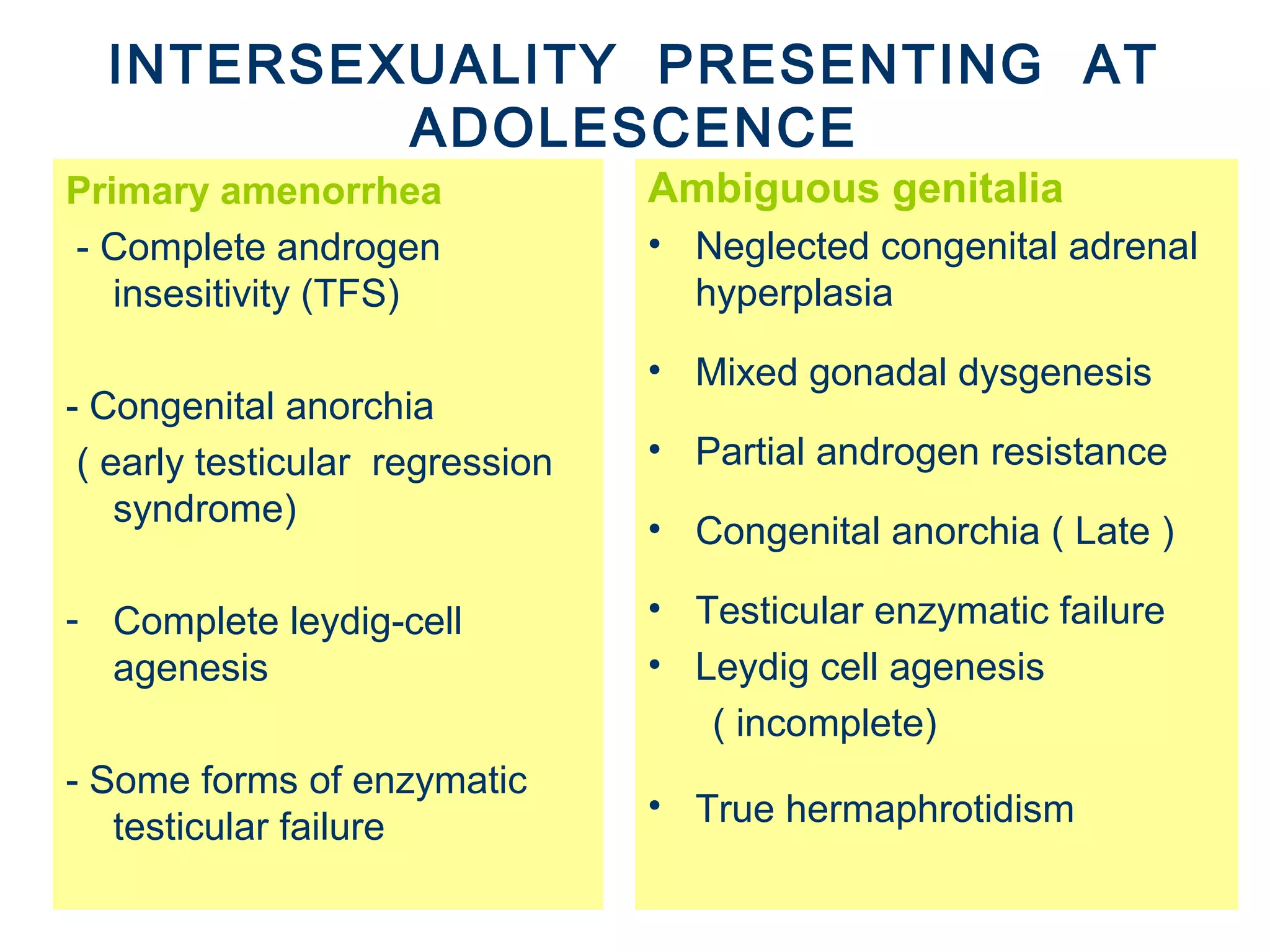 INTERSEXUALITY PRESENTING AT ADOLESCENCE

Primary amenorrhea

- Complete androgen insesitivity (TFS)

- Congenital anorchia
( early testicular regression syndrome)

- Complete leydig-cell agenesis

- Some forms of enzymatic testicular failure

Ambiguous genitalia

• Neglected congenital adrenal hyperplasia

• Mixed gonadal dysgenesis

• Partial androgen resistance

• Congenital anorchia ( Late )

• Testicular enzymatic failure
• Leydig cell agenesis
( incomplete)

• True hermaphrotidism